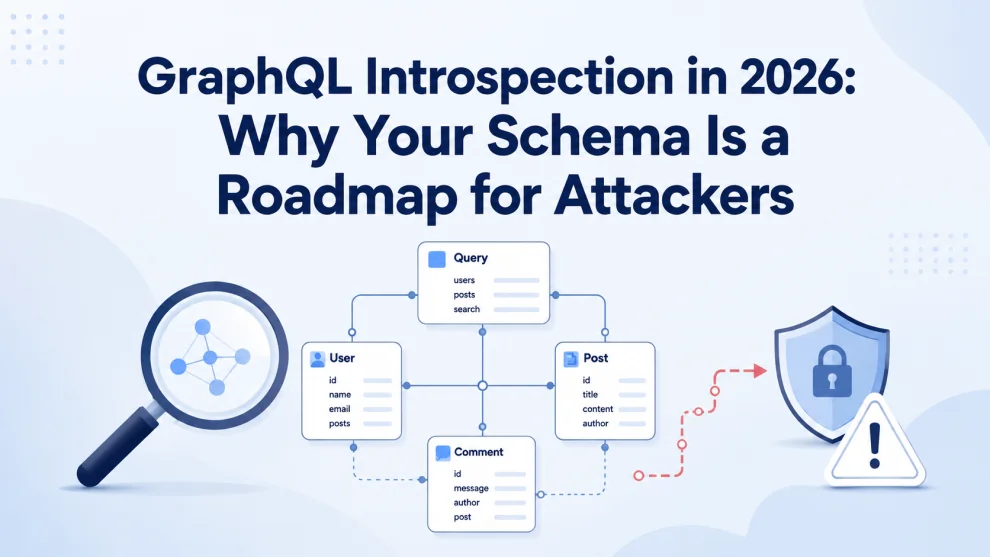 GraphQL Introspection in 2026: Why Your Schema Is a Roadmap for Attackers

Query
users
posts
search

User
id
name
email
posts

Post
id
title
content
author

Comment
id
message
author
post